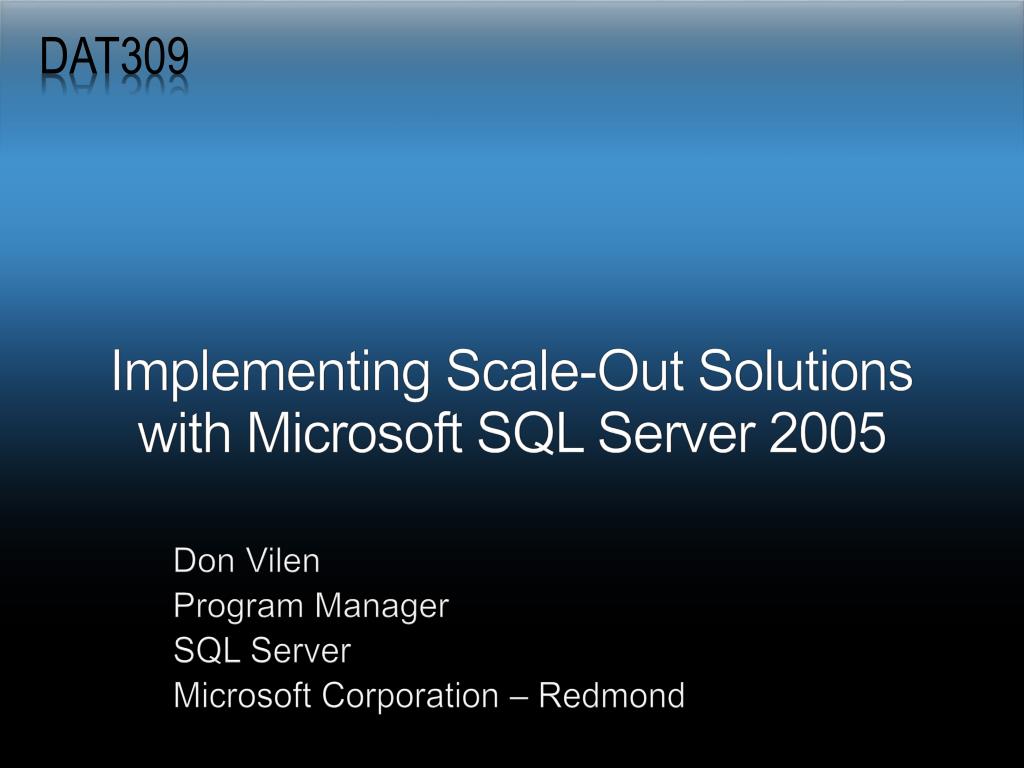 DAT309

Implementing Scale-Out Solutions with Microsoft SQL Server 2005

Don Vilen
Program Manager
SQL Server
Microsoft Corporation – Redmond